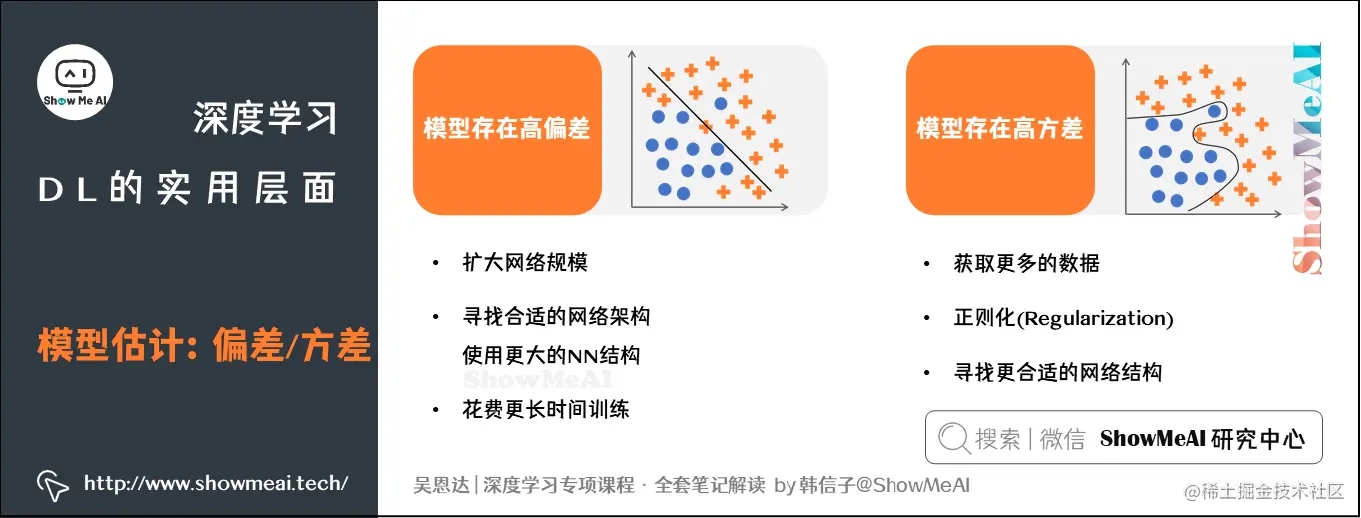 Show Me AI

深度学习

DL的实用层面

模型估计: 偏差/方差

http://www.showmeai.tech/

模型存在高偏差

• 扩大网络规模

• 寻找合适的网络架构
使用更大的NN结构

ShowMeAI

• 花费更长时间训练

模型存在高方差

ShowMeAI

• 获取更多的数据

• 正则化(Regularization)

• 寻找更合适的网络结构

搜索 | 微信 ShowMeAI 研究中心

吴恩达 | 深度学习专项课程 · 全套笔记解读 by 韩信子@ShowMeAI

@稀土掘金技术社区